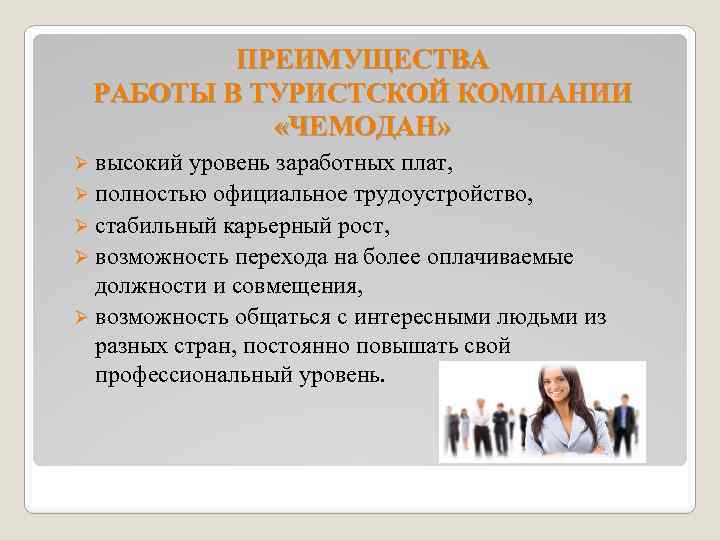 ПРЕИМУЩЕСТВА
РАБОТЫ В ТУРИСТСКОЙ КОМПАНИИ
«ЧЕМОДАН»

➢ высокий уровень заработных плат,
➢ полностью официальное трудоустройство,
➢ стабильный карьерный рост,
➢ возможность перехода на более оплачиваемые должности и совмещения,
➢ возможность общаться с интересными людьми из разных стран, постоянно повышать свой профессиональный уровень.